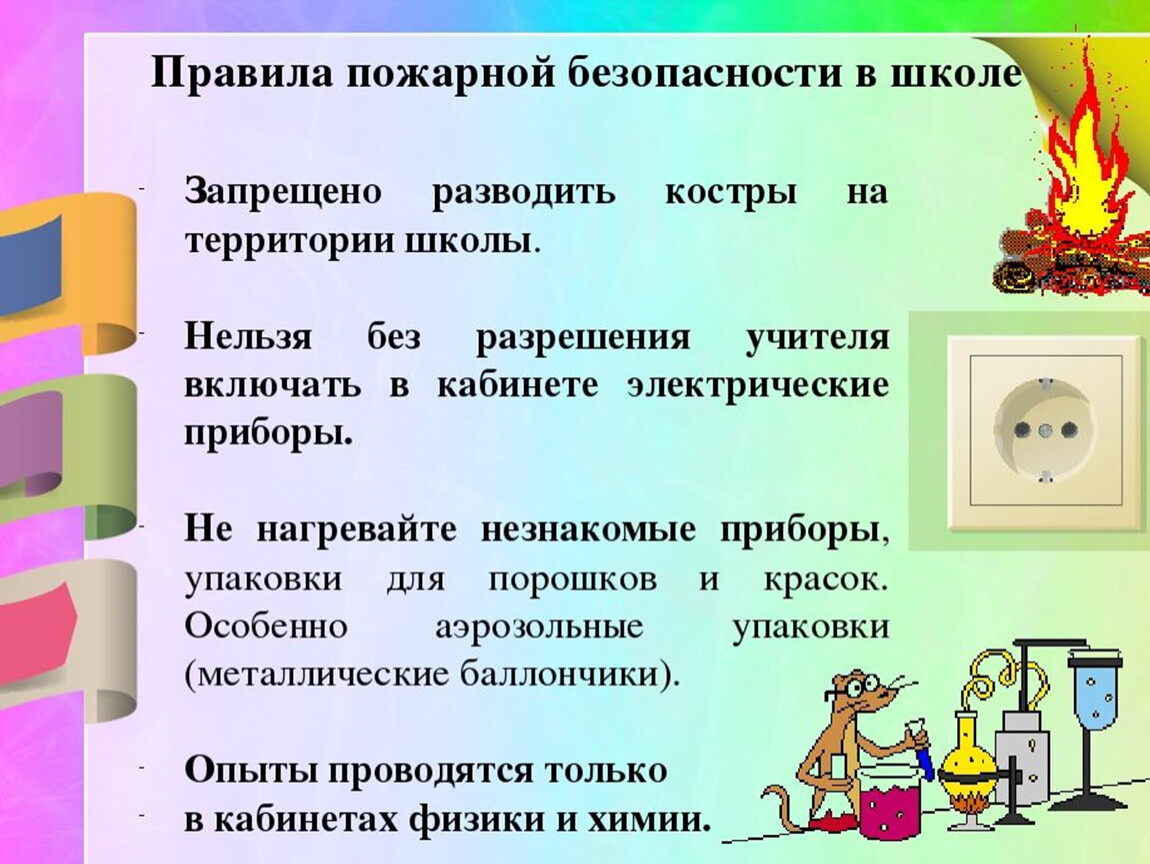 Правила пожарной безопасности в школе

- Запрещено разводить костры на территории школы.

- Нельзя без разрешения учителя включать в кабинете электрические приборы.

- Не нагревайте незнакомые приборы, упаковки для порошков и красок. Особенно аэрозольные упаковки (металлические баллончики).

- Опыты проводятся только
- в кабинетах физики и химии.